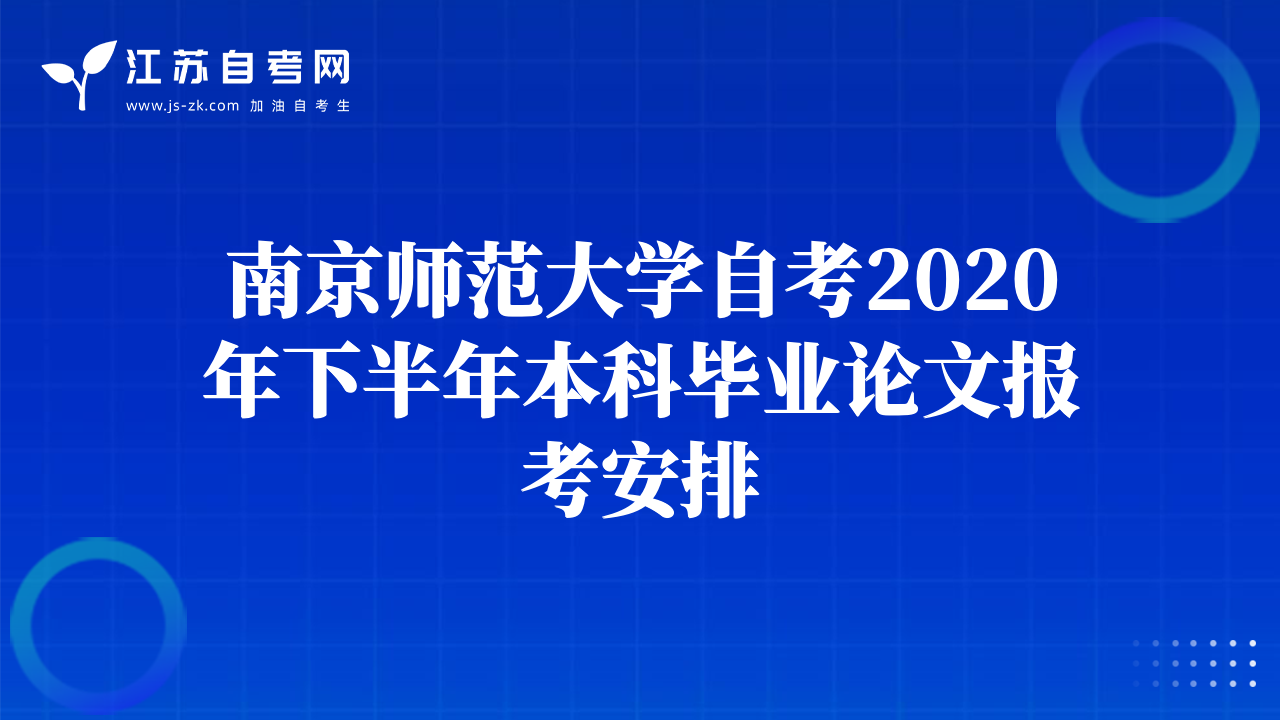 江苏自考网
www.js-zk.com 加油自考生

南京师范大学自考2020年下半年本科毕业论文报考安排